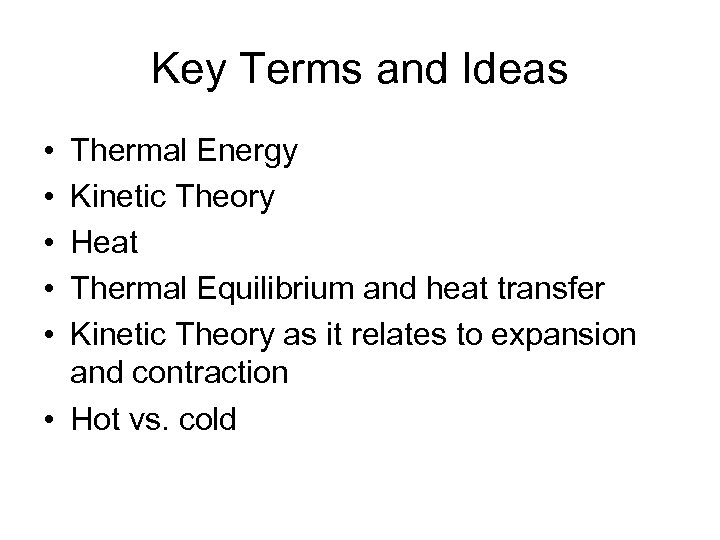 Key Terms and Ideas

• Thermal Energy
• Kinetic Theory
• Heat
• Thermal Equilibrium and heat transfer
• Kinetic Theory as it relates to expansion and contraction
• Hot vs. cold